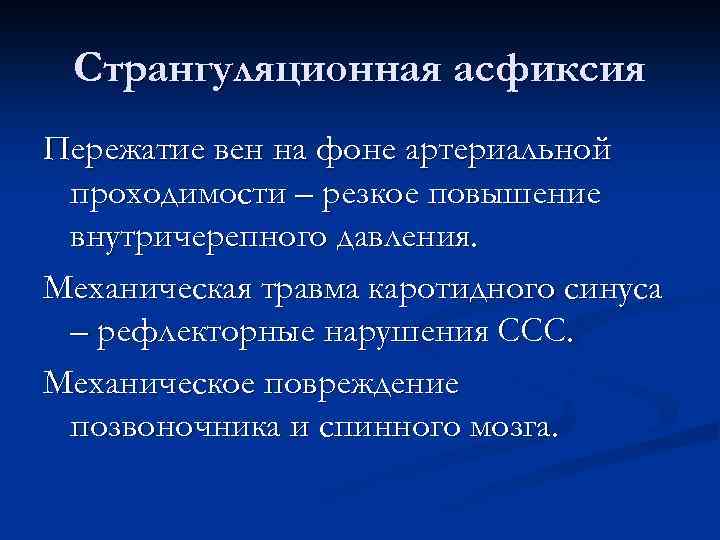 Странгуляционная асфиксия

Пережатие вен на фоне артериальной проходимости – резкое повышение внутричерепного давления.

Механическая травма каротидного синуса – рефлекторные нарушения ССС.

Механическое повреждение позвоночника и спинного мозга.